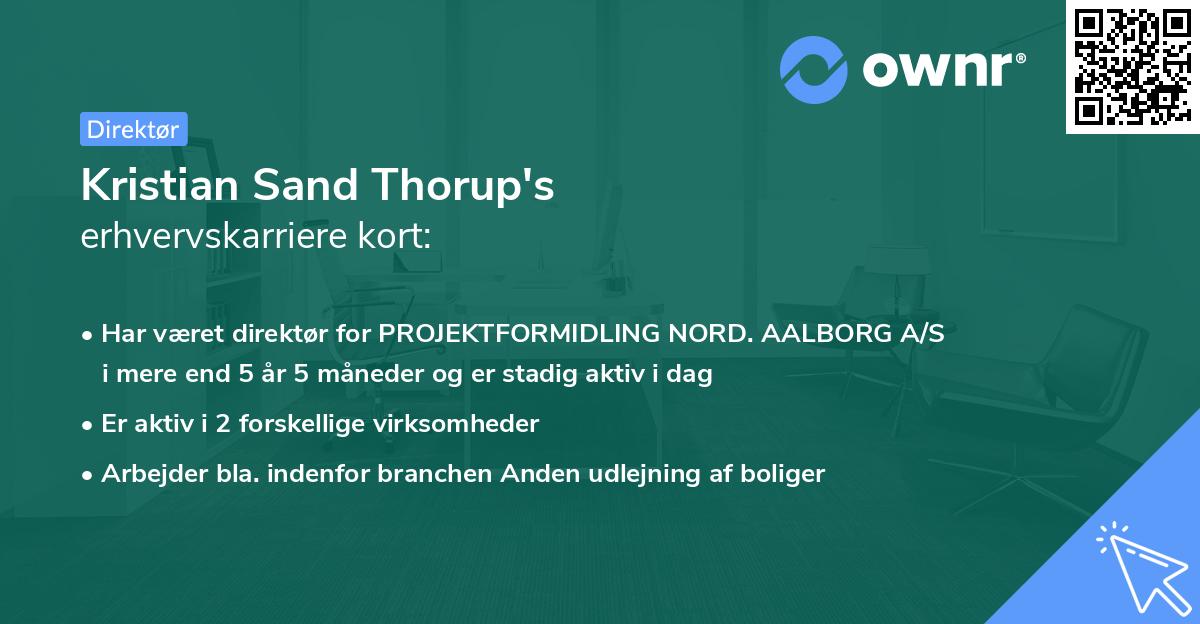 ownr®

Direktør

Kristian Sand Thorup's
erhvervskarriere kort:

• Har været direktør for PROJEKTFORMIDLING NORD. AALBORG A/S i mere end 5 år 5 måneder og er stadig aktiv i dag

• Er aktiv i 2 forskellige virksomheder

• Arbejder bla. indenfor branchen Anden udlejning af boliger